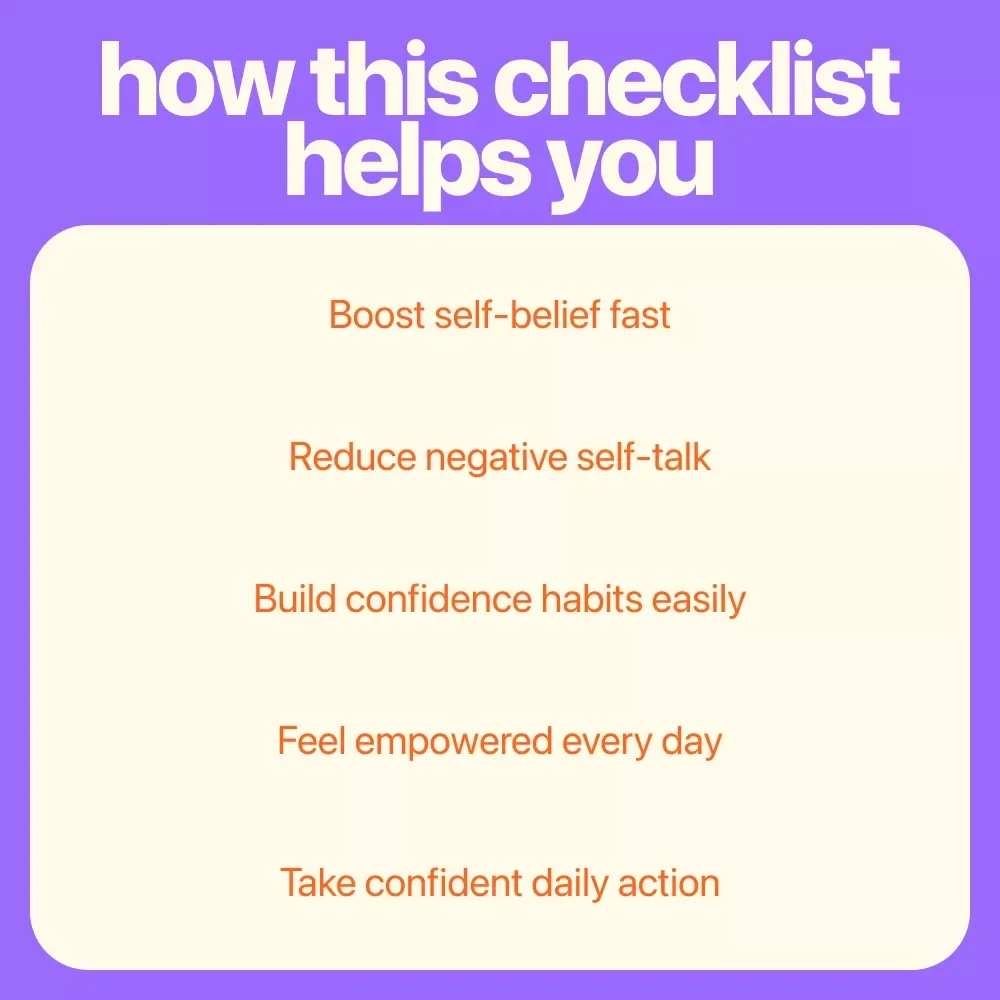 how this checklist helps you

Boost self-belief fast

Reduce negative self-talk

Build confidence habits easily

Feel empowered every day

Take confident daily action